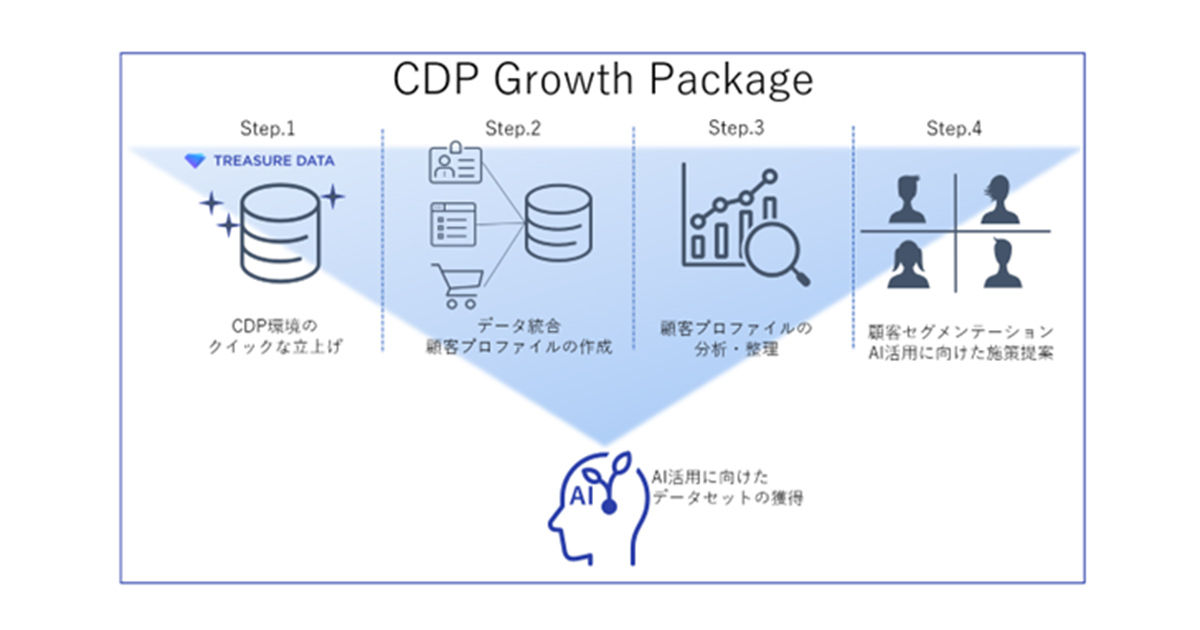 CDP Growth Package

Step.1

TREASURE DATA

CDP環境の
クイックな立上げ

Step.2

データ統合
顧客プロファイルの作成

Step.3

顧客プロファイルの
分析・整理

Step.4

顧客セグメンテーション
AI活用に向けた施策提案

AI

AI活用に向けた
データセットの獲得